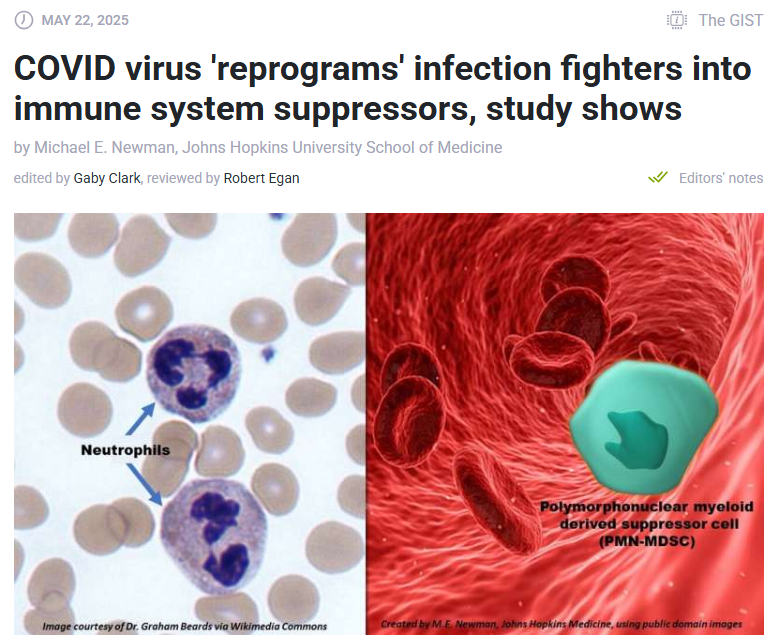 MAY 22, 2025

The GIST

COVID virus 'reprograms' infection fighters into immune system suppressors, study shows

by Michael E. Newman, Johns Hopkins University School of Medicine

edited by Gaby Clark, reviewed by Robert Egan

Editors' notes

Neutrophils

Image courtesy of Dr. Graham Beards via Wikimedia Commons

Polymorphonuclear myeloid derived suppressor cell (PMN-MDSC)

Created by M.E. Newman, Johns Hopkins Medicine, using public domain images